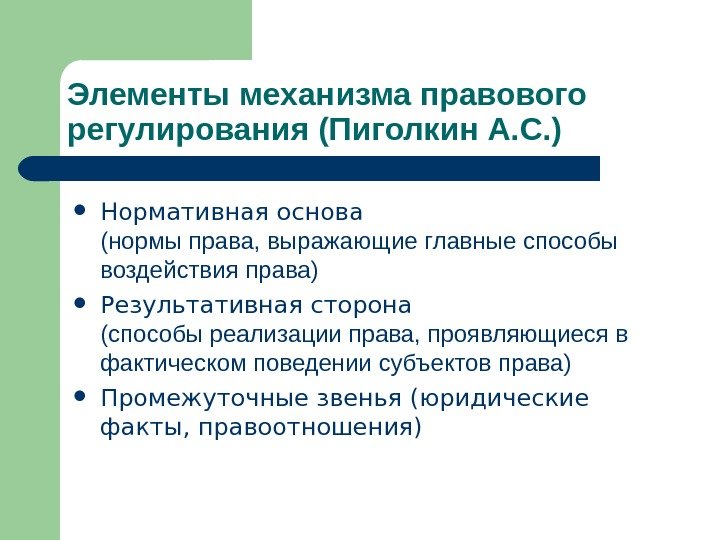 Элементы механизма правового регулирования (Пиголкин А.С.)

- Нормативная основа
(нормы права, выражающие главные способы воздействия права)
- Результативная сторона
(способы реализации права, проявляющиеся в фактическом поведении субъектов права)
- Промежуточные звенья (юридические факты, правоотношения)